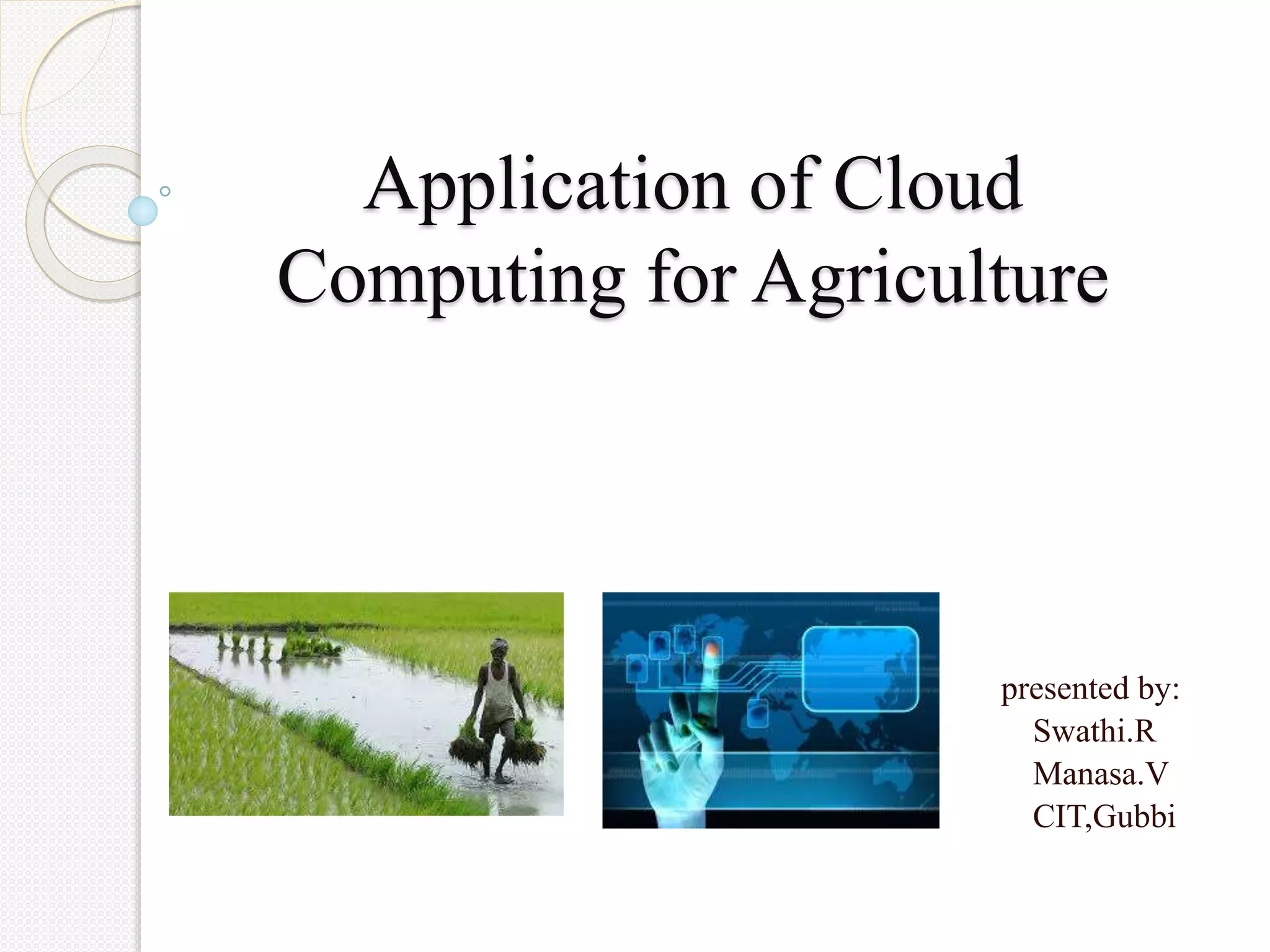 Application of Cloud Computing for Agriculture

presented by:
Swathi.R
Manasa.V
CIT,Gubbi